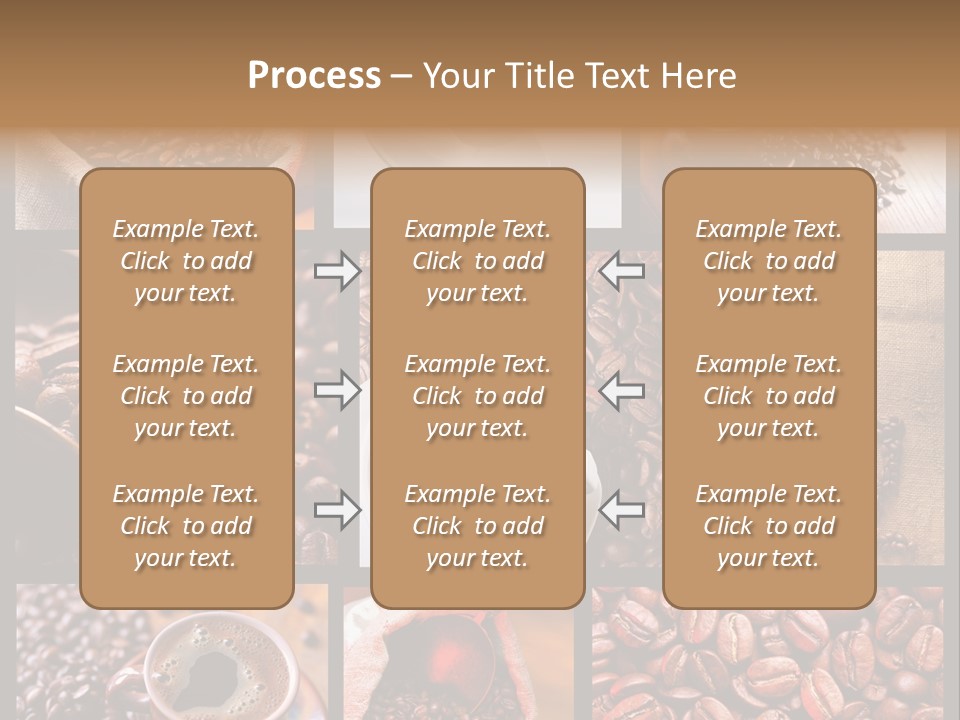 Process – Your Title Text Here

Example Text. Click to add your text.

Example Text. Click to add your text.

Example Text. Click to add your text.

Example Text. Click to add your text.

Example Text. Click to add your text.

Example Text. Click to add your text.

Example Text. Click to add your text.

Example Text. Click to add your text.

Example Text. Click to add your text.